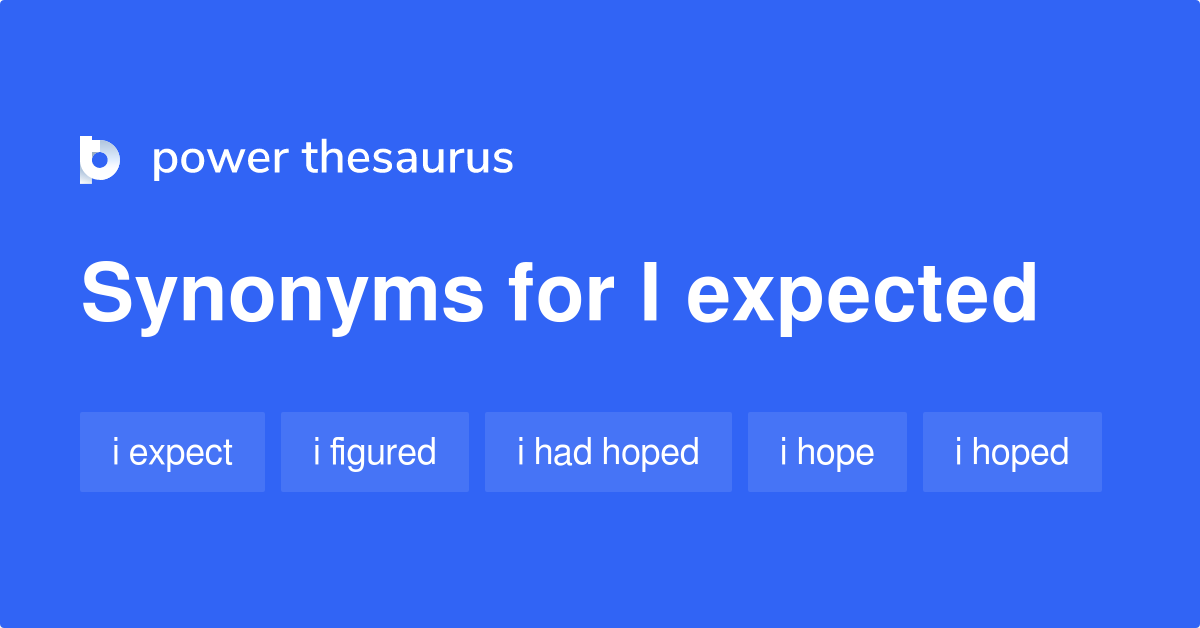 power thesaurus

Synonyms for I expected

i expect

i figured

i had hoped

i hope

i hoped